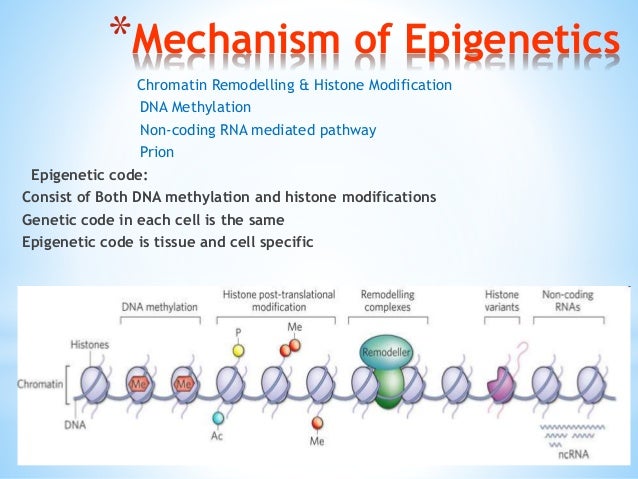 *Mechanism of Epigenetics

Chromatin Remodelling & Histone Modification
DNA Methylation
Non-coding RNA mediated pathway
Prion

Epigenetic code:
Consist of Both DNA methylation and histone modifications
Genetic code in each cell is the same
Epigenetic code is tissue and cell specific

DNA methylation
Histone post-translational modification
Remodelling complexes
Histone variants
Non-coding RNAs
Histones
Chromatin
DNA
Me
Me
P
Me
Ac
Me
Remodeller
ncRNA